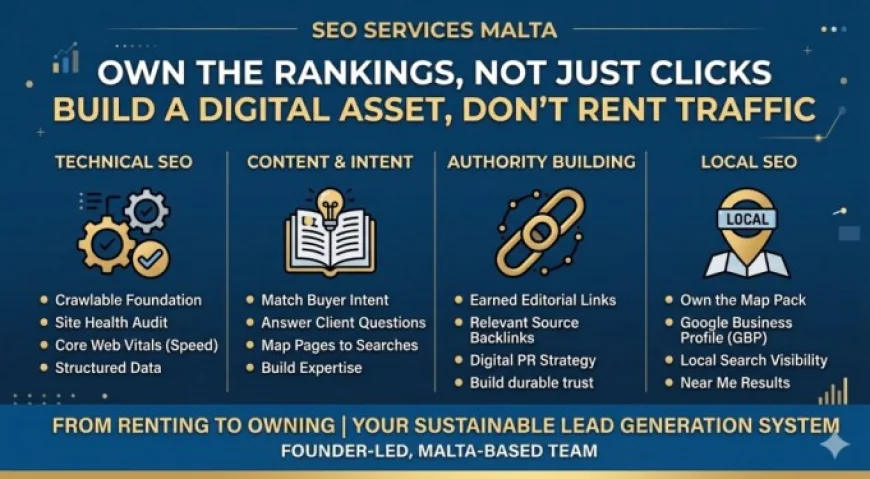 SEO SERVICES MALTA

OWN THE RANKINGS, NOT JUST CLICKS
BUILD A DIGITAL ASSET, DON'T RENT TRAFFIC

TECHNICAL SEO
- Crawlable Foundation
- Site Health Audit
- Core Web Vitals (Speed)
- Structured Data

CONTENT & INTENT
- Match Buyer Intent
- Answer Client Questions
- Map Pages to Searches
- Build Expertise

AUTHORITY BUILDING
- Earned Editorial Links
- Relevant Source Backlinks
- Digital PR Strategy
- Build durable trust

LOCAL SEO
LOCAL
- Own the Map Pack
- Google Business Profile (GBP)
- Local Search Visibility
- Near Me Results

FROM RENTING TO OWNING | YOUR SUSTAINABLE LEAD GENERATION SYSTEM
FOUNDER-LED, MALTA-BASED TEAM